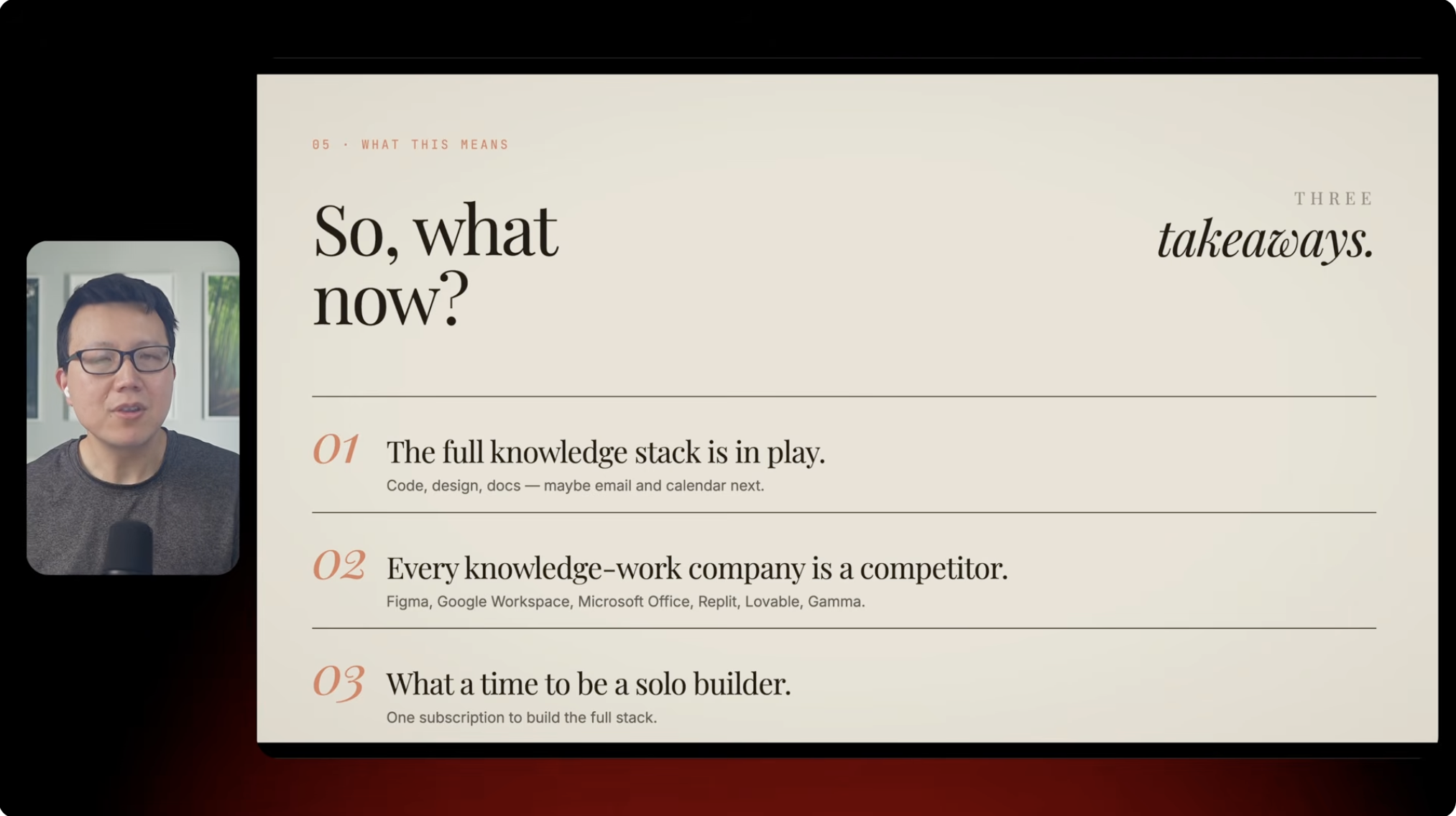 05 · WHAT THIS MEANS

So, what now?

THREE
takeaways.

01 The full knowledge stack is in play.
Code, design, docs — maybe email and calendar next.

02 Every knowledge-work company is a competitor.
Figma, Google Workspace, Microsoft Office, Replit, Lovable, Gamma.

03 What a time to be a solo builder.
One subscription to build the full stack.